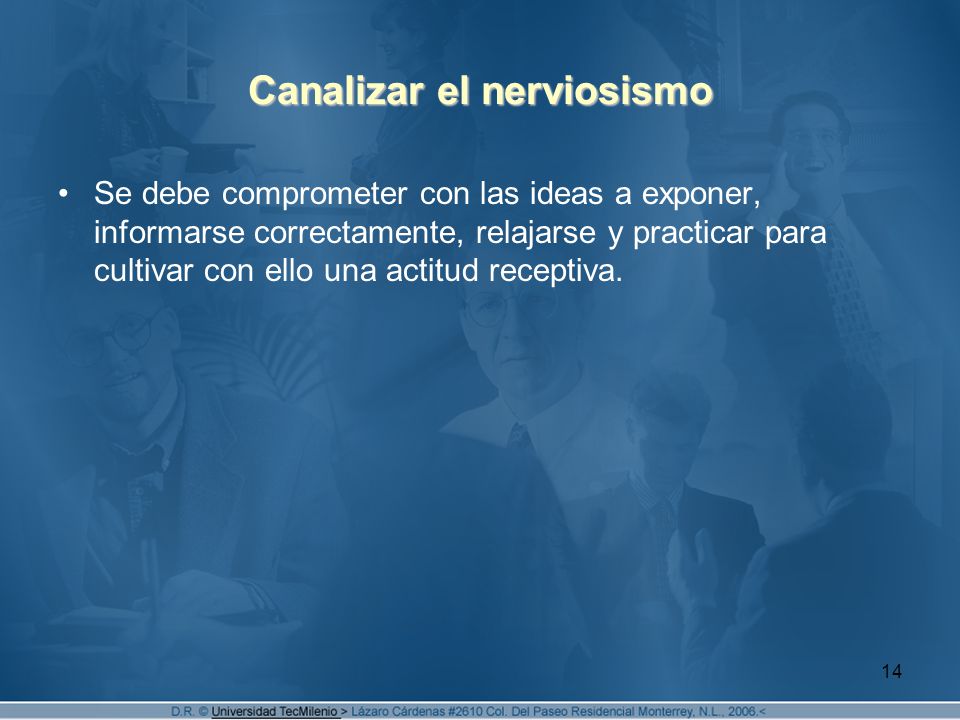 Canalizar el nerviosismo

• Se debe comprometer con las ideas a exponer, informarse correctamente, relajarse y practicar para cultivar con ello una actitud receptiva.

14

D.R. © Universidad TecMilenio > Lázaro Cárdenas #2610 Col. Del Paseo Residencial Monterrey, N.L., 2006.<